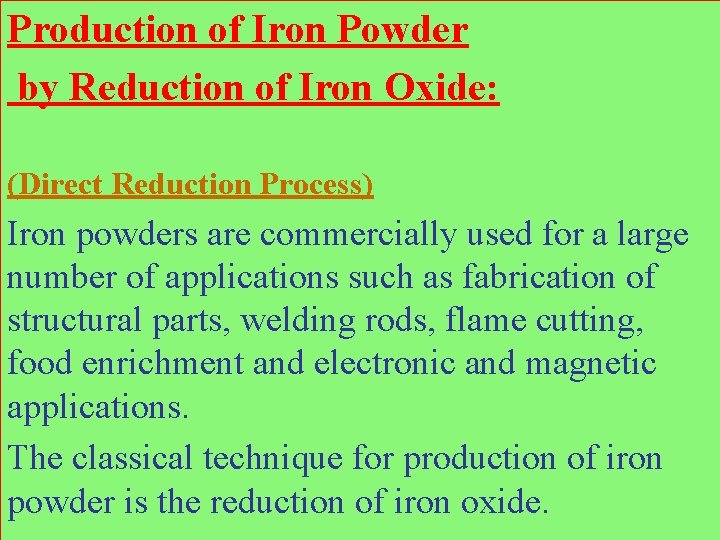 Production of Iron Powder
by Reduction of Iron Oxide:

(Direct Reduction Process)

Iron powders are commercially used for a large number of applications such as fabrication of structural parts, welding rods, flame cutting, food enrichment and electronic and magnetic applications.

The classical technique for production of iron powder is the reduction of iron oxide.